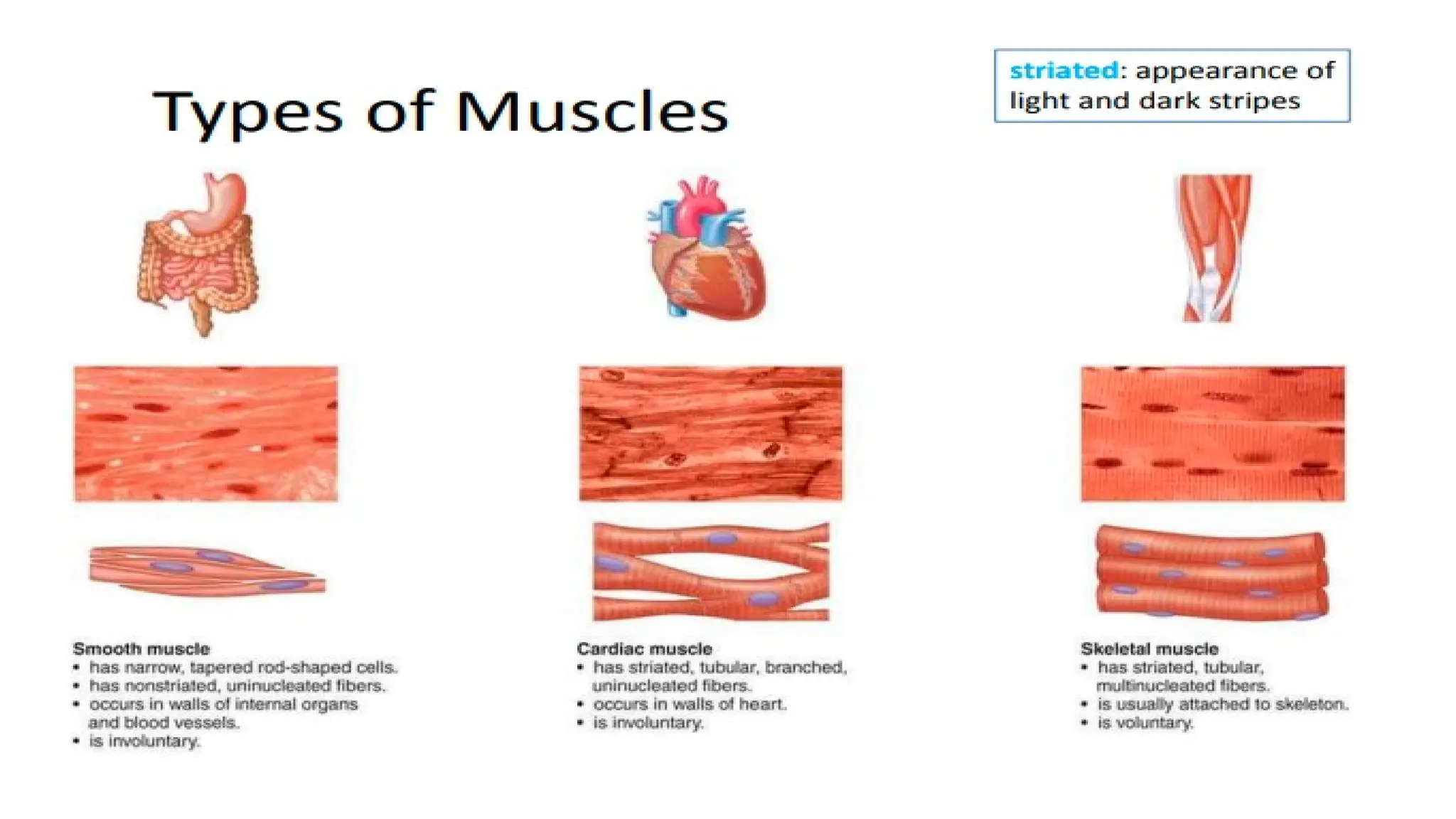 Types of Muscles

striated: appearance of light and dark stripes

Smooth muscle
• has narrow, tapered rod-shaped cells.
• has nonstriated, uninucleated fibers.
• occurs in walls of internal organs and blood vessels.
• is involuntary.

Cardiac muscle
• has striated, tubular, branched, uninucleated fibers.
• occurs in walls of heart.
• is involuntary.

Skeletal muscle
• has striated, tubular, multinucleated fibers.
• is usually attached to skeleton.
• is voluntary.